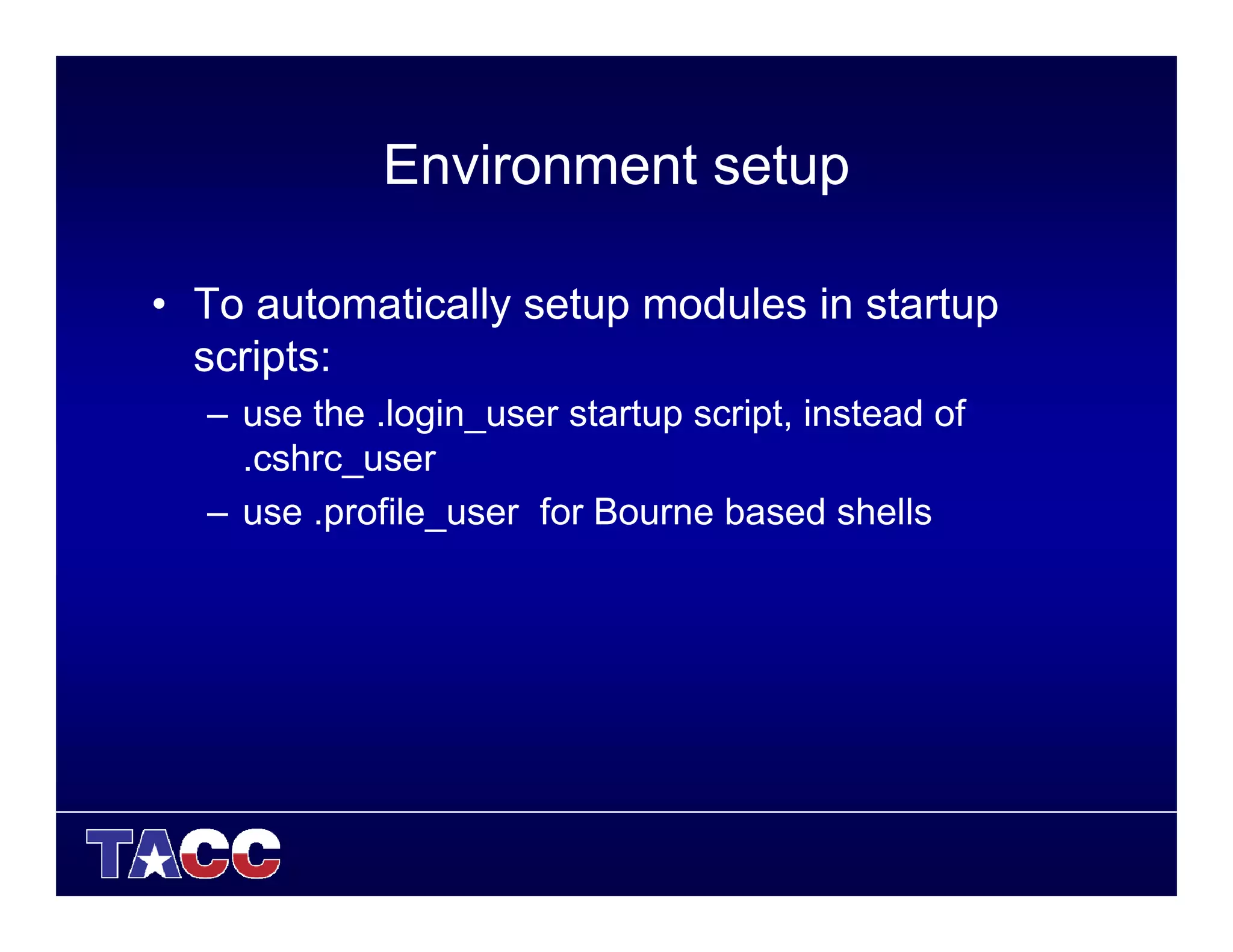 Environment setup

• To automatically setup modules in startup scripts:
– use the .login_user startup script, instead of .cshrc_user
– use .profile_user  for Bourne based shells

TACC